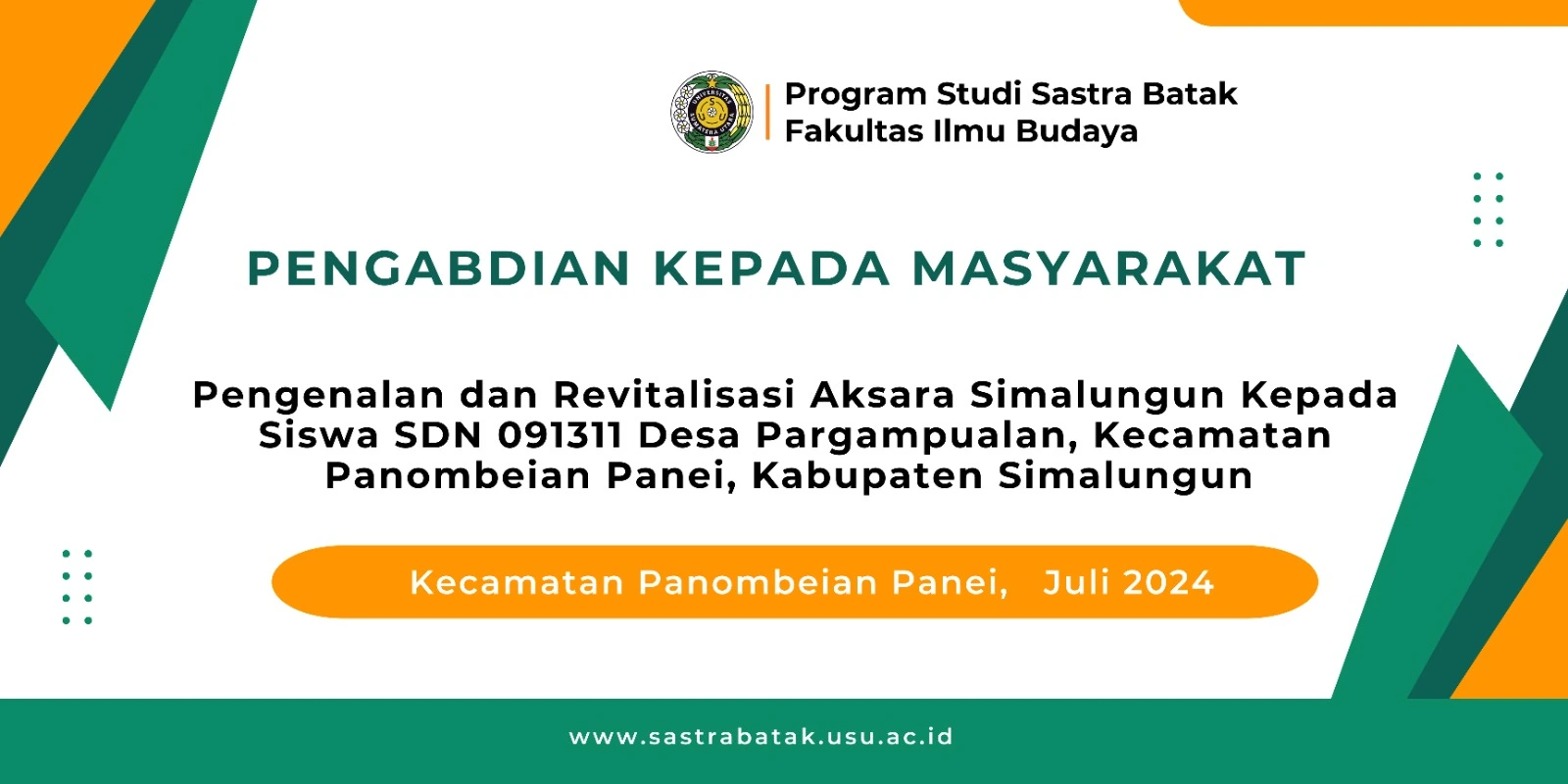 Program Studi Sastra Batak
Fakultas Ilmu Budaya

PENGABDIAN KEPADA MASYARAKAT

Pengenalan dan Revitalisasi Aksara Simalungun Kepada Siswa SDN 091311 Desa Pargampualan, Kecamatan Panombeian Panei, Kabupaten Simalungun

Kecamatan Panombeian Panei, Juli 2024

www.sastrabatak.usu.ac.id